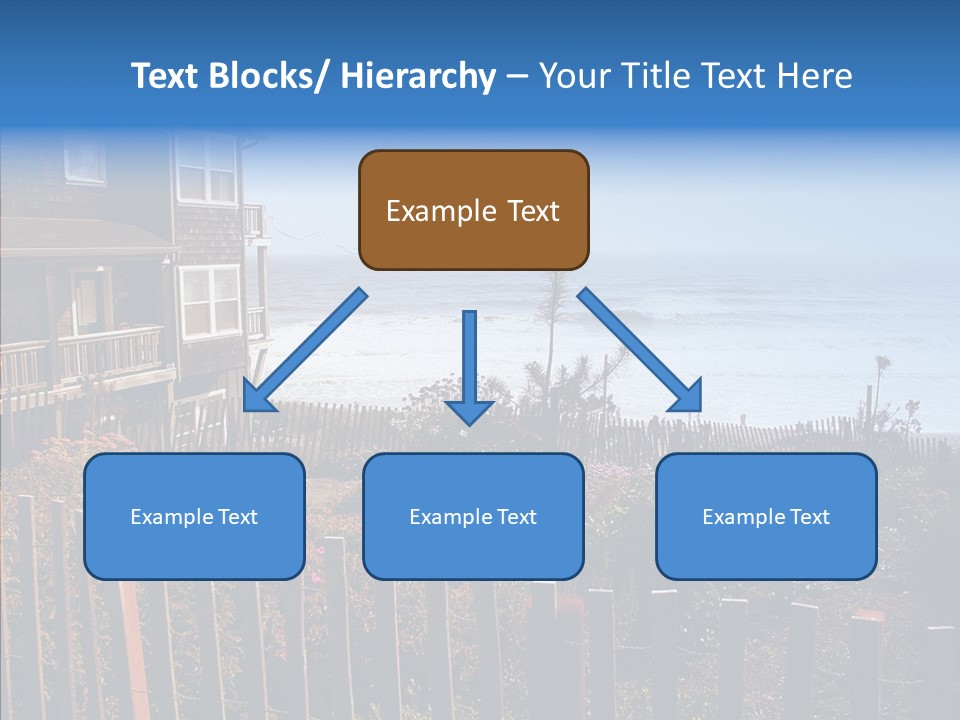 Text Blocks/ Hierarchy – Your Title Text Here

Example Text

Example Text

Example Text

Example Text